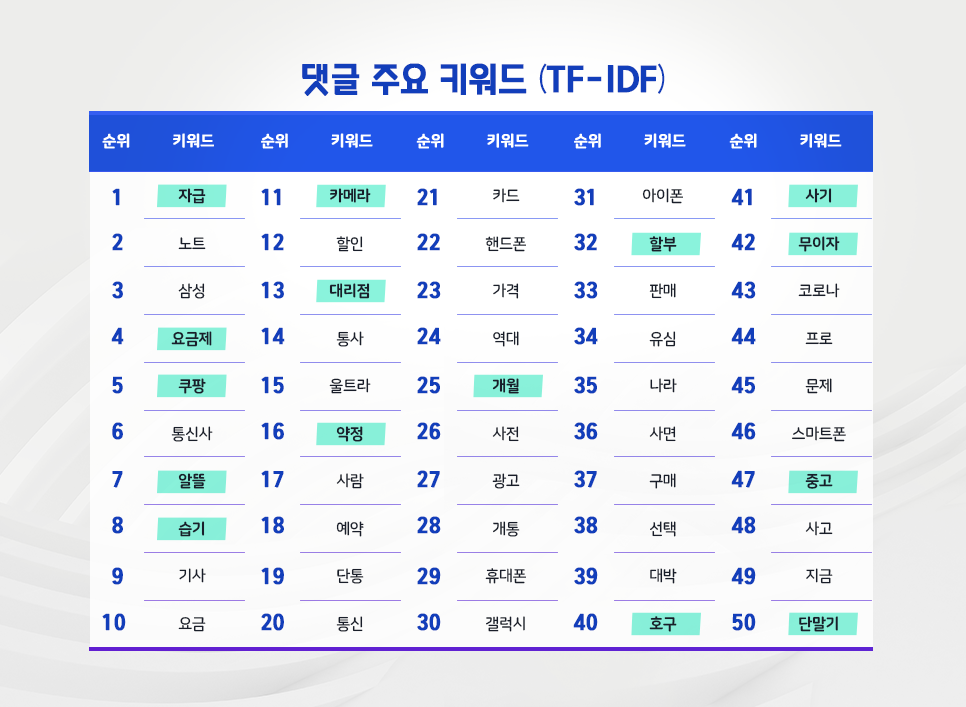 댓글 주요 키워드 (TF-IDF)

| 순위 | 키워드 | 순위 | 키워드 | 순위 | 키워드 | 순위 | 키워드 | 순위 | 키워드 |
|---|---|---|---|---|---|---|---|---|---|
| 1 | 자급 | 11 | 카메라 | 21 | 카드 | 31 | 아이폰 | 41 | 사기 |
| 2 | 노트 | 12 | 할인 | 22 | 핸드폰 | 32 | 할부 | 42 | 무이자 |
| 3 | 삼성 | 13 | 대리점 | 23 | 가격 | 33 | 판매 | 43 | 코로나 |
| 4 | 요금제 | 14 | 통사 | 24 | 역대 | 34 | 유심 | 44 | 프로 |
| 5 | 쿠팡 | 15 | 울트라 | 25 | 개월 | 35 | 나라 | 45 | 문제 |
| 6 | 통신사 | 16 | 약정 | 26 | 사전 | 36 | 사면 | 46 | 스마트폰 |
| 7 | 알뜰 | 17 | 사람 | 27 | 광고 | 37 | 구매 | 47 | 중고 |
| 8 | 습기 | 18 | 예약 | 28 | 개통 | 38 | 선택 | 48 | 사고 |
| 9 | 기사 | 19 | 단통 | 29 | 휴대폰 | 39 | 대박 | 49 | 지금 |
| 10 | 요금 | 20 | 통신 | 30 | 갤럭시 | 40 | 호구 | 50 | 단말기 |